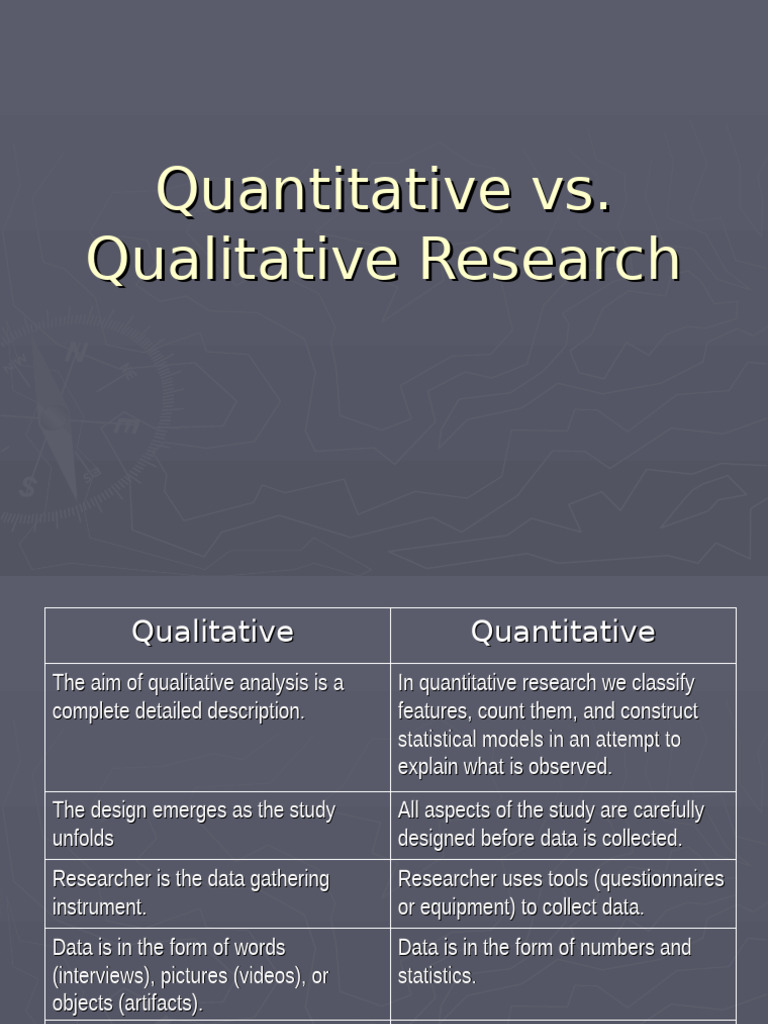 Quantitative vs. Qualitative Research

| Qualitative | Quantitative |
|---|---|
| The aim of qualitative analysis is a complete detailed description. | In quantitative research we classify features, count them, and construct statistical models in an attempt to explain what is observed. |
| The design emerges as the study unfolds | All aspects of the study are carefully designed before data is collected. |
| Researcher is the data gathering instrument. | Researcher uses tools (questionnaires or equipment) to collect data. |
| Data is in the form of words (interviews), pictures (videos), or objects (artifacts). | Data is in the form of numbers and statistics. |